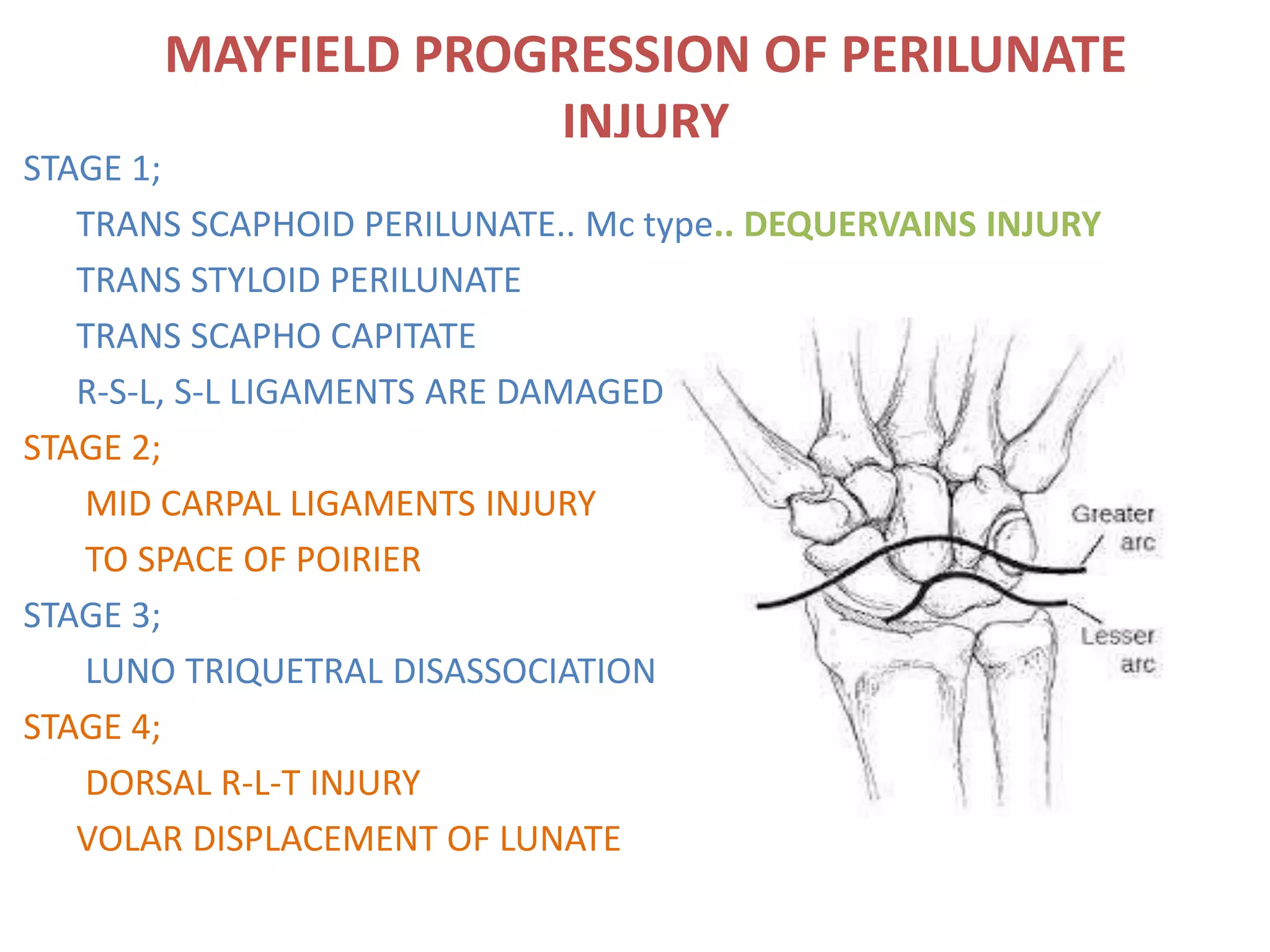 MAYFIELD PROGRESSION OF PERILUNATE INJURY

STAGE 1;

TRANS SCAPHOID PERILUNATE.. Mc type.. DEQUERVAINS INJURY

TRANS STYLOID PERILUNATE

TRANS SCAPHO CAPITATE

R-S-L, S-L LIGAMENTS ARE DAMAGED

STAGE 2;

MID CARPAL LIGAMENTS INJURY

TO SPACE OF POIRIER

STAGE 3;

LUNO TRIQUETRAL DISASSOCIATION

STAGE 4;

DORSAL R-L-T INJURY

VOLAR DISPLACEMENT OF LUNATE

Greater arc

Lesser arc